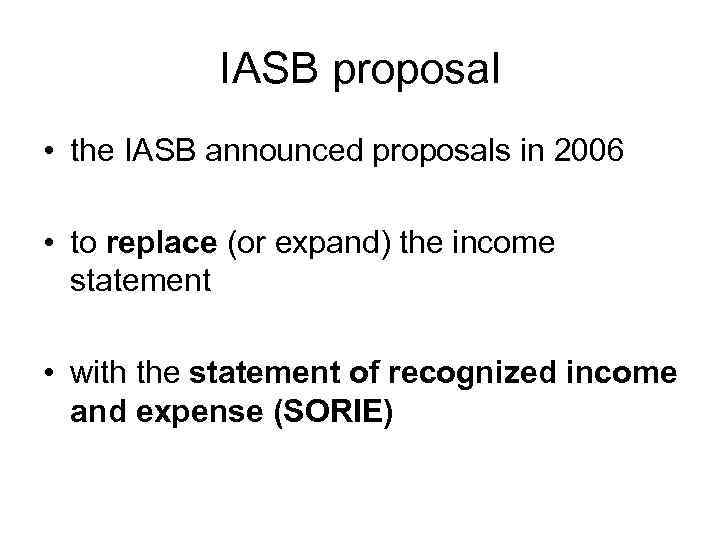 IASB proposal

• the IASB announced proposals in 2006

• to replace (or expand) the income statement

• with the statement of recognized income and expense (SORIE)